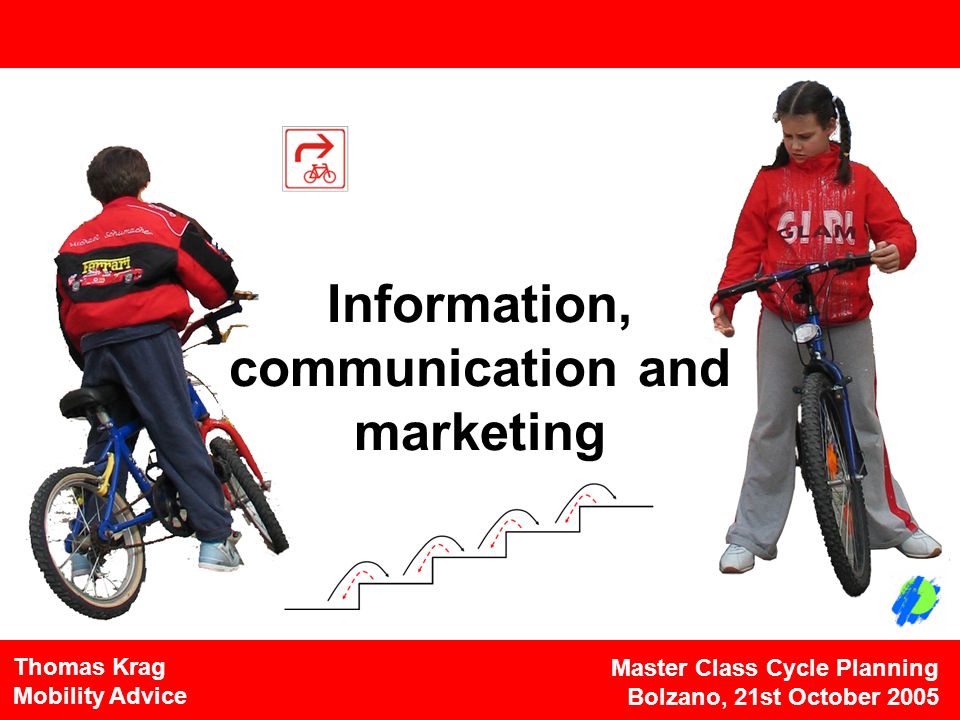 Michael Schumacher
Ferrari

GLAM

Information, communication and marketing

Thomas Krag
Mobility Advice

Master Class Cycle Planning
Bolzano, 21st October 2005